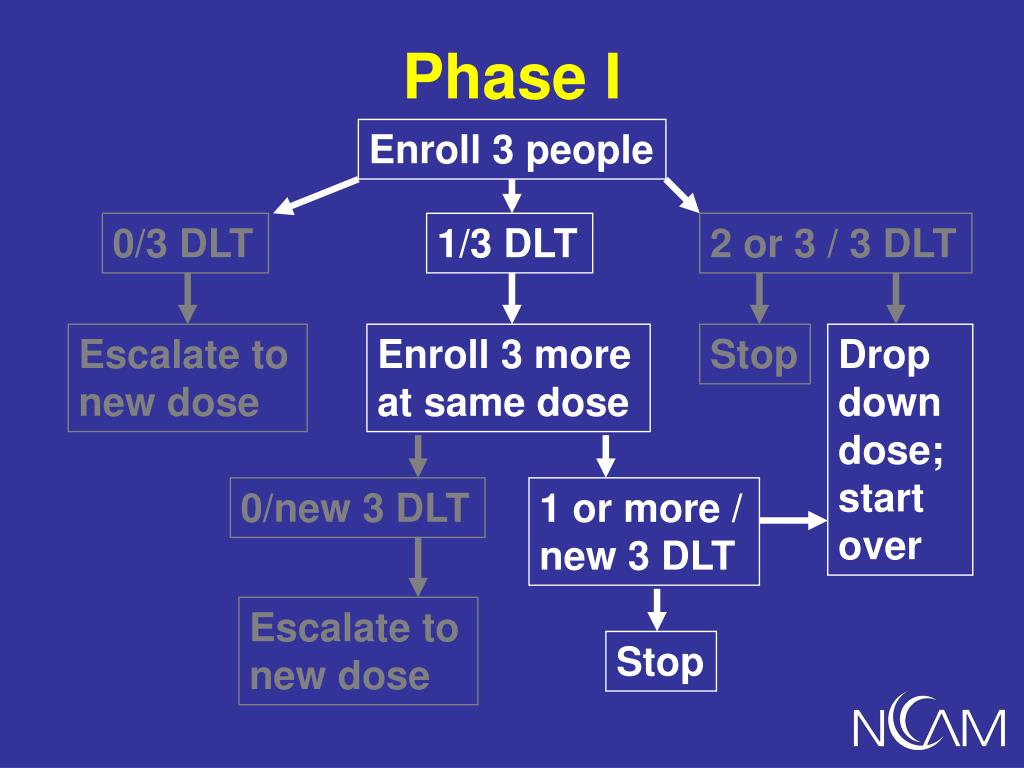 Phase I

Enroll 3 people

0/3 DLT

1/3 DLT

2 or 3 / 3 DLT

Escalate to new dose

Enroll 3 more at same dose

Stop

Drop down dose; start over

0/new 3 DLT

1 or more / new 3 DLT

Escalate to new dose

Stop

NCCAM